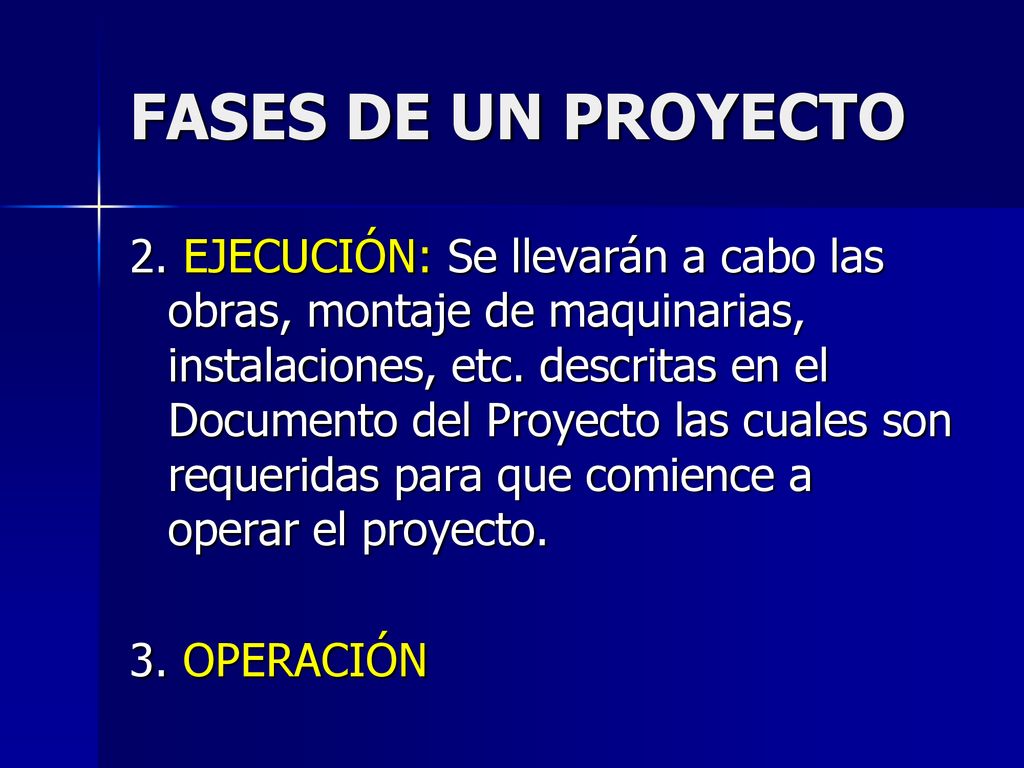 FASES DE UN PROYECTO

2. EJECUCIÓN: Se llevarán a cabo las obras, montaje de maquinarias, instalaciones, etc. descritas en el Documento del Proyecto las cuales son requeridas para que comience a operar el proyecto.

3. OPERACIÓN